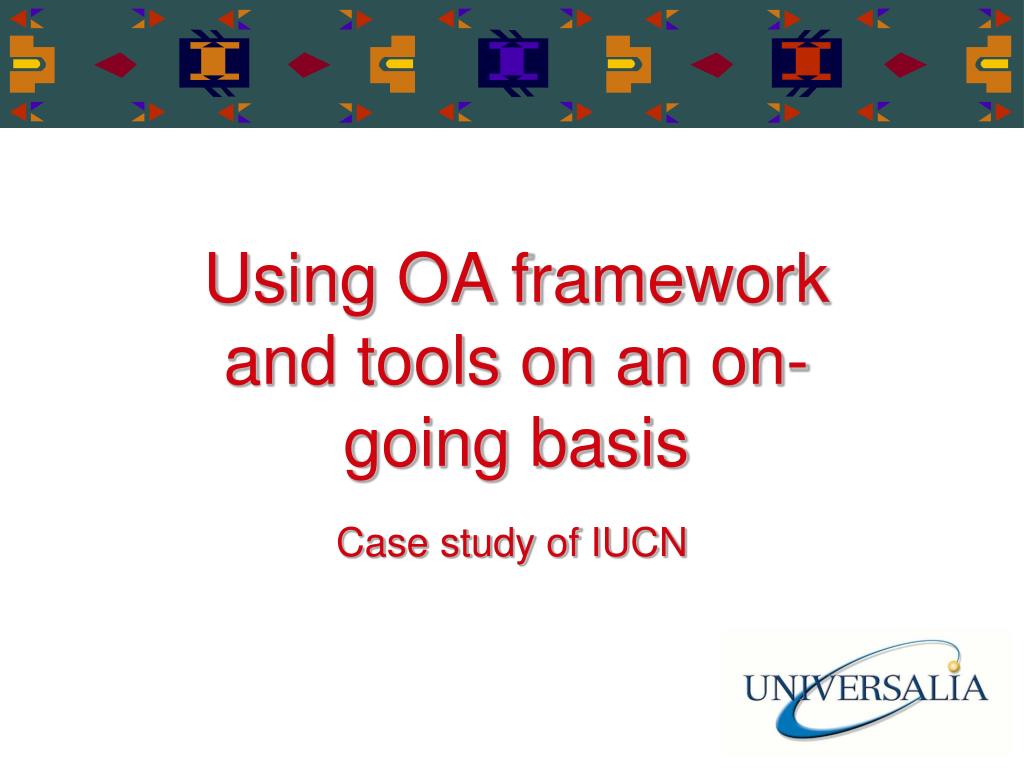 Using OA framework and tools on an on-going basis

Case study of IUCN

UNIVERSALIA